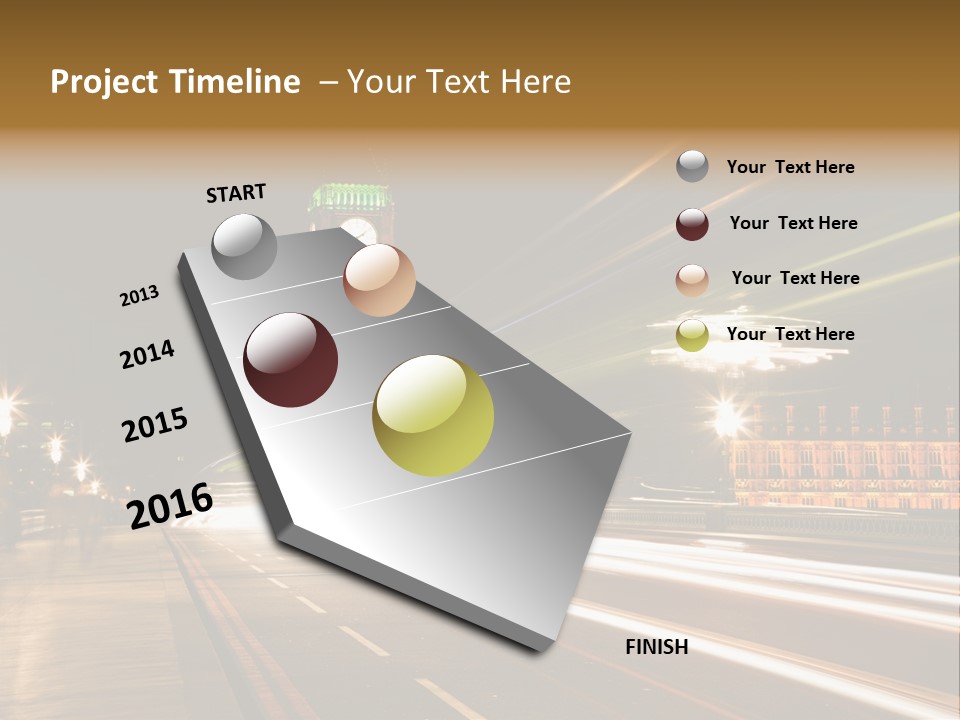 Project Timeline – Your Text Here

START

2013

2014

2015

2016

FINISH

Your Text Here

Your Text Here

Your Text Here

Your Text Here